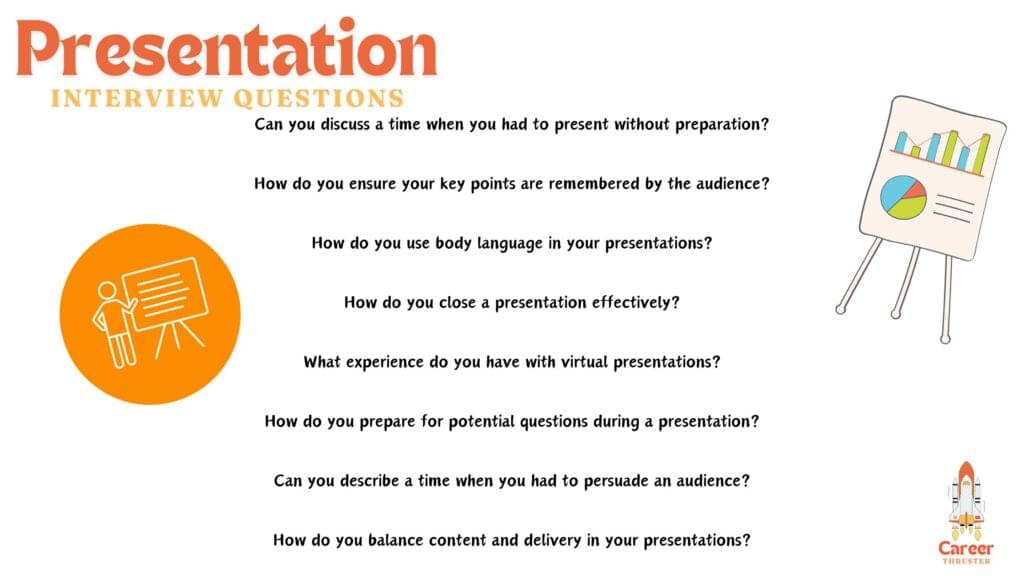 Presentation
INTERVIEW QUESTIONS

Can you discuss a time when you had to present without preparation?

How do you ensure your key points are remembered by the audience?

How do you use body language in your presentations?

How do you close a presentation effectively?

What experience do you have with virtual presentations?

How do you prepare for potential questions during a presentation?

Can you describe a time when you had to persuade an audience?

How do you balance content and delivery in your presentations?

Career
THRUSTER